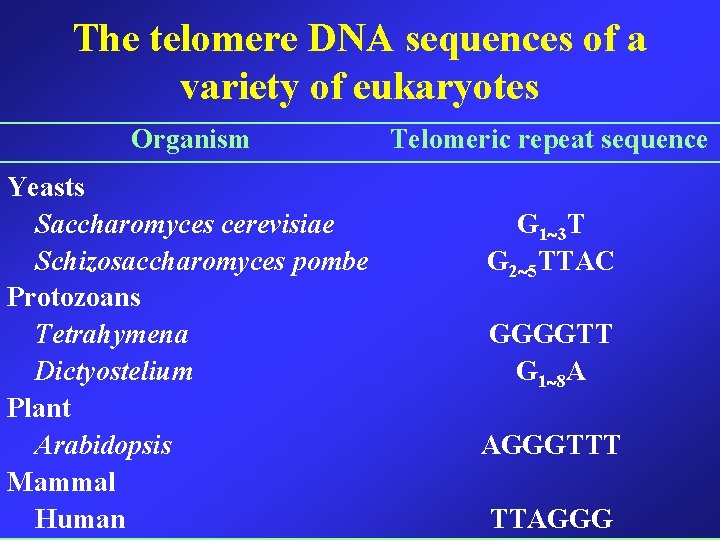 The telomere DNA sequences of a variety of eukaryotes

| Organism | Telomeric repeat sequence |
|---|---|
| Yeasts | |
| Saccharomyces cerevisiae | $G_{1\sim3}T$ |
| Schizosaccharomyces pombe | $G_{2\sim5}TTAC$ |
| Protozoans | |
| Tetrahymena | GGGGTT |
| Dictyostelium | $G_{1\sim8}A$ |
| Plant | |
| Arabidopsis | AGGGTTT |
| Mammal | |
| Human | TTAGGG |